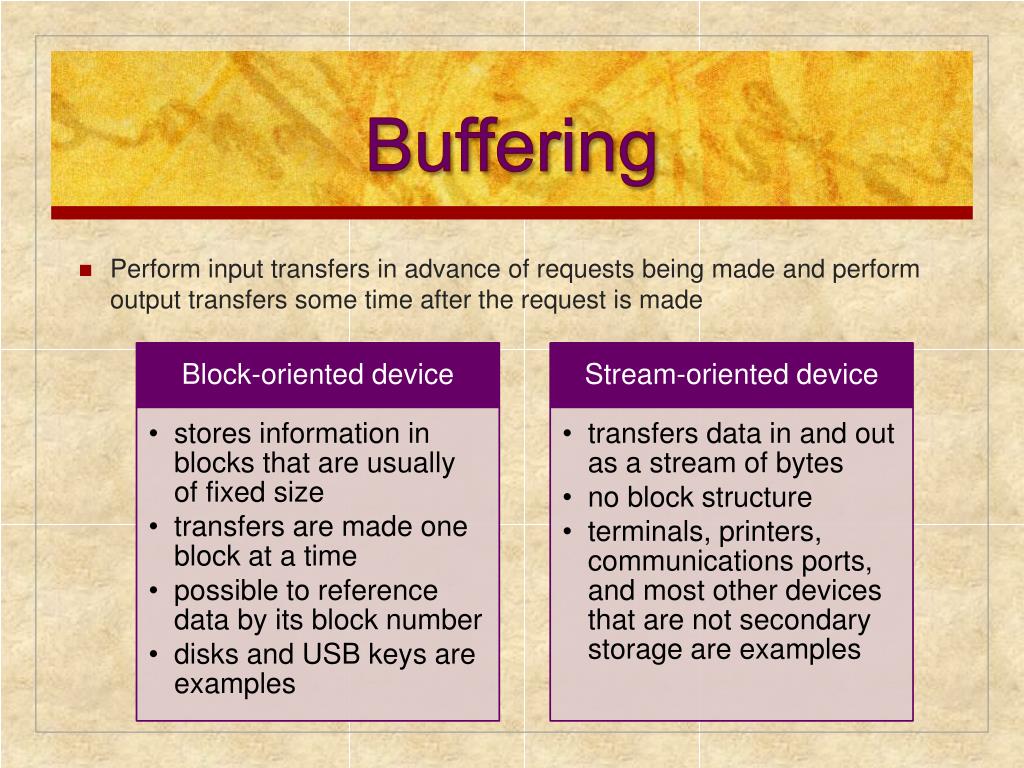 Buffering

■ Perform input transfers in advance of requests being made and perform output transfers some time after the request is made

Block-oriented device

• stores information in blocks that are usually of fixed size
• transfers are made one block at a time
• possible to reference data by its block number
• disks and USB keys are examples

Stream-oriented device

• transfers data in and out as a stream of bytes
• no block structure
• terminals, printers, communications ports, and most other devices that are not secondary storage are examples